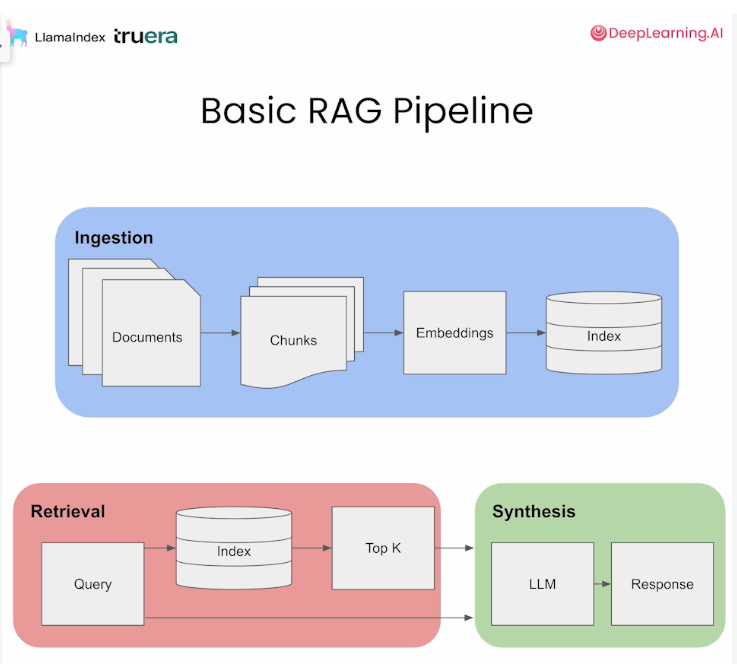 LlamaIndex truera

DeepLearning.AI

Basic RAG Pipeline

Ingestion

Documents

Chunks

Embeddings

Index

Retrieval

Query

Index

Top K

Synthesis

LLM

Response